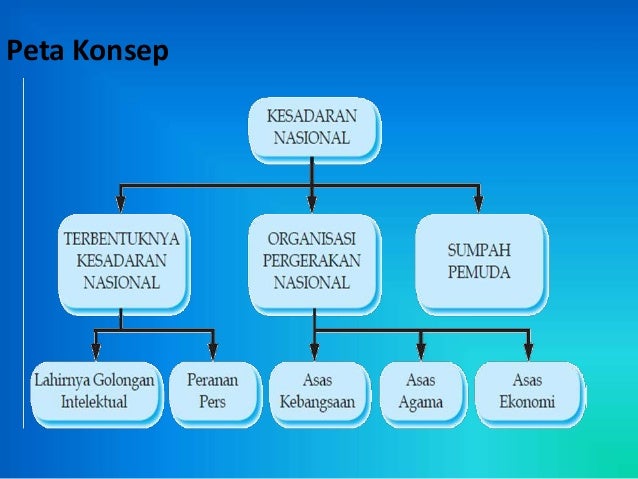 Peta Konsep

KESADARAN NASIONAL

TERBENTUKNYA KESADARAN NASIONAL

ORGANISASI PERGERAKAN NASIONAL

SUMPAH PEMUDA

Lahirnya Golongan Intelektual

Peranan Pers

Asas Kebangsaan

Asas Agama

Asas Ekonomi